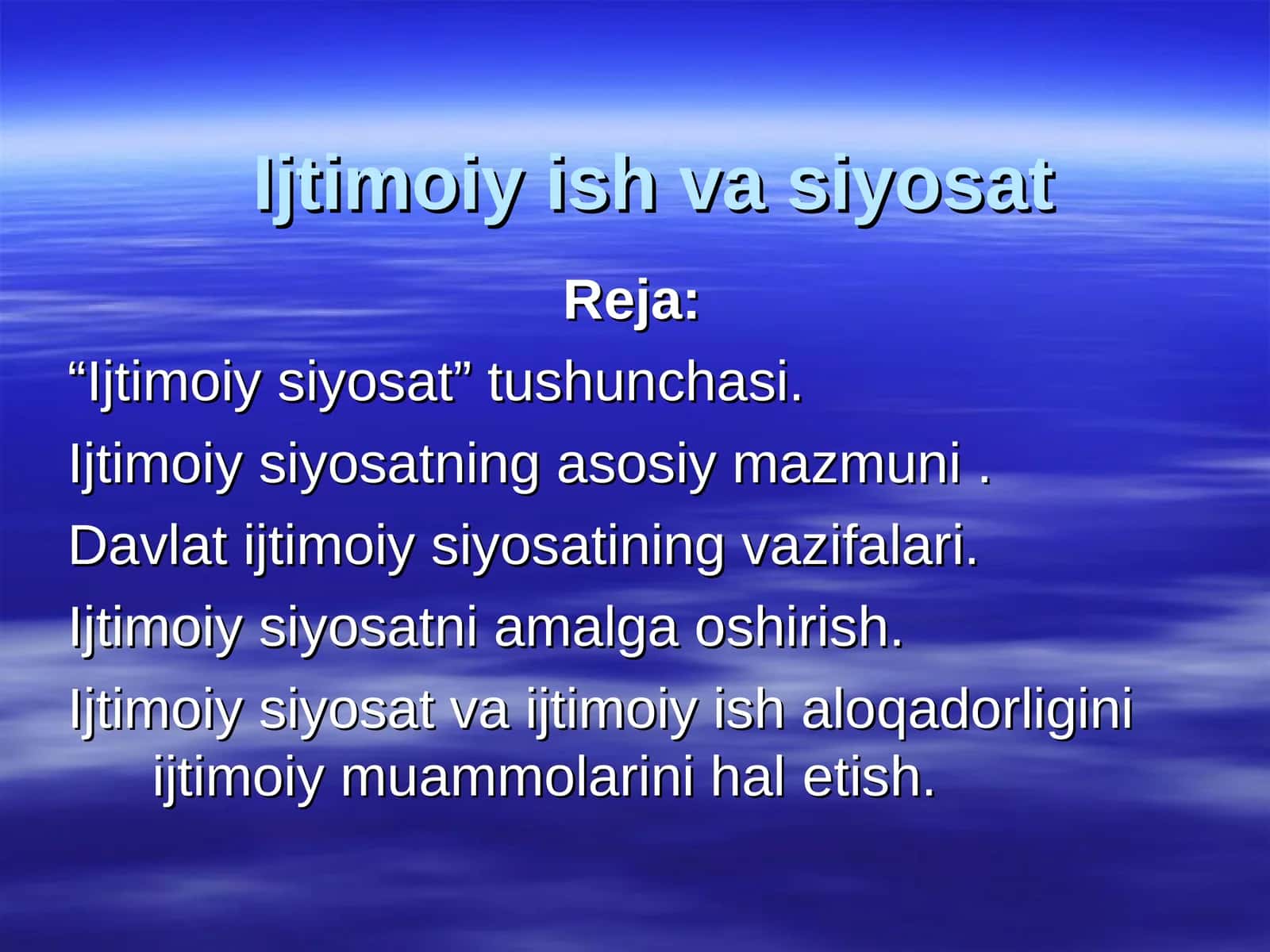 Ijtimoiy ish va siyosat

Reja:

“Ijtimoiy siyosat” tushunchasi.

Ijtimoiy siyosatning asosiy mazmuni .

Davlat ijtimoiy siyosatining vazifalari.

Ijtimoiy siyosatni amalga oshirish.

Ijtimoiy siyosat va ijtimoiy ish aloqadorligini ijtimoiy muammolarini hal etish.